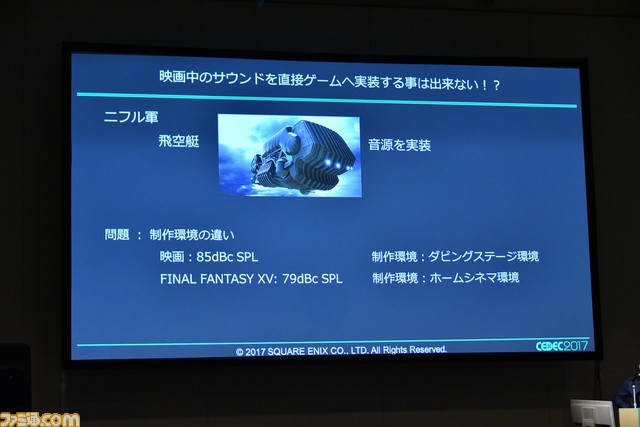 映画中のサウンドを直接ゲームへ実装する事は出来ない！？

ニフル軍

飛空艇

音源を実装

問題 ： 制作環境の違い

映画：85dBc SPL

制作環境：ダビングステージ環境

FINAL FANTASY XV: 79dBc SPL

制作環境：ホームシネマ環境

© 2017 SQUARE ENIX CO., LTD. All Rights Reserved.

CEDEC2017

ファミ通.com